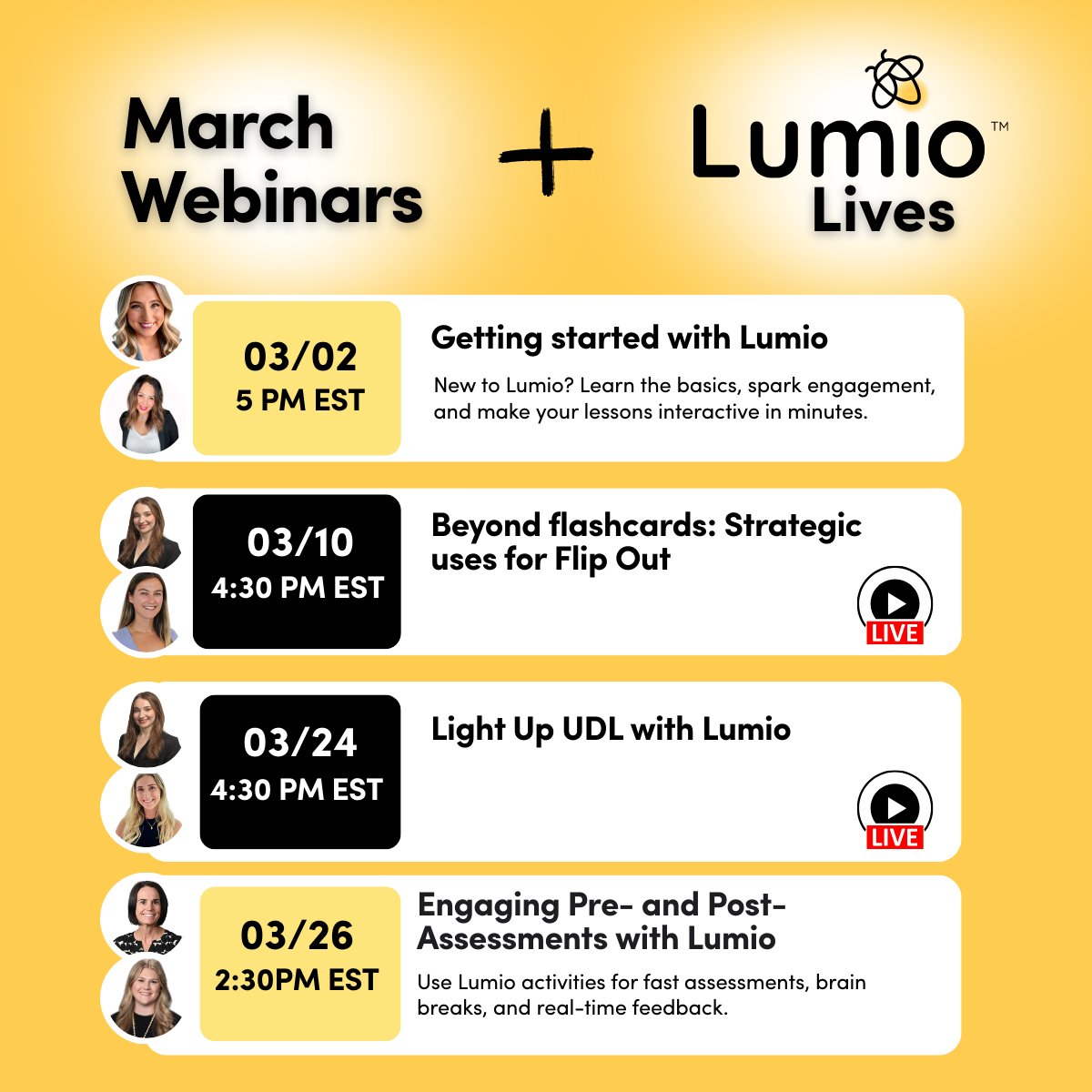 March Webinars

+

Lumio™ Lives

03/02
5 PM EST

Getting started with Lumio

New to Lumio? Learn the basics, spark engagement, and make your lessons interactive in minutes.

03/10
4:30 PM EST

Beyond flashcards: Strategic uses for Flip Out

LIVE

03/24
4:30 PM EST

Light Up UDL with Lumio

LIVE

03/26
2:30PM EST

Engaging Pre- and Post-Assessments with Lumio

Use Lumio activities for fast assessments, brain breaks, and real-time feedback.